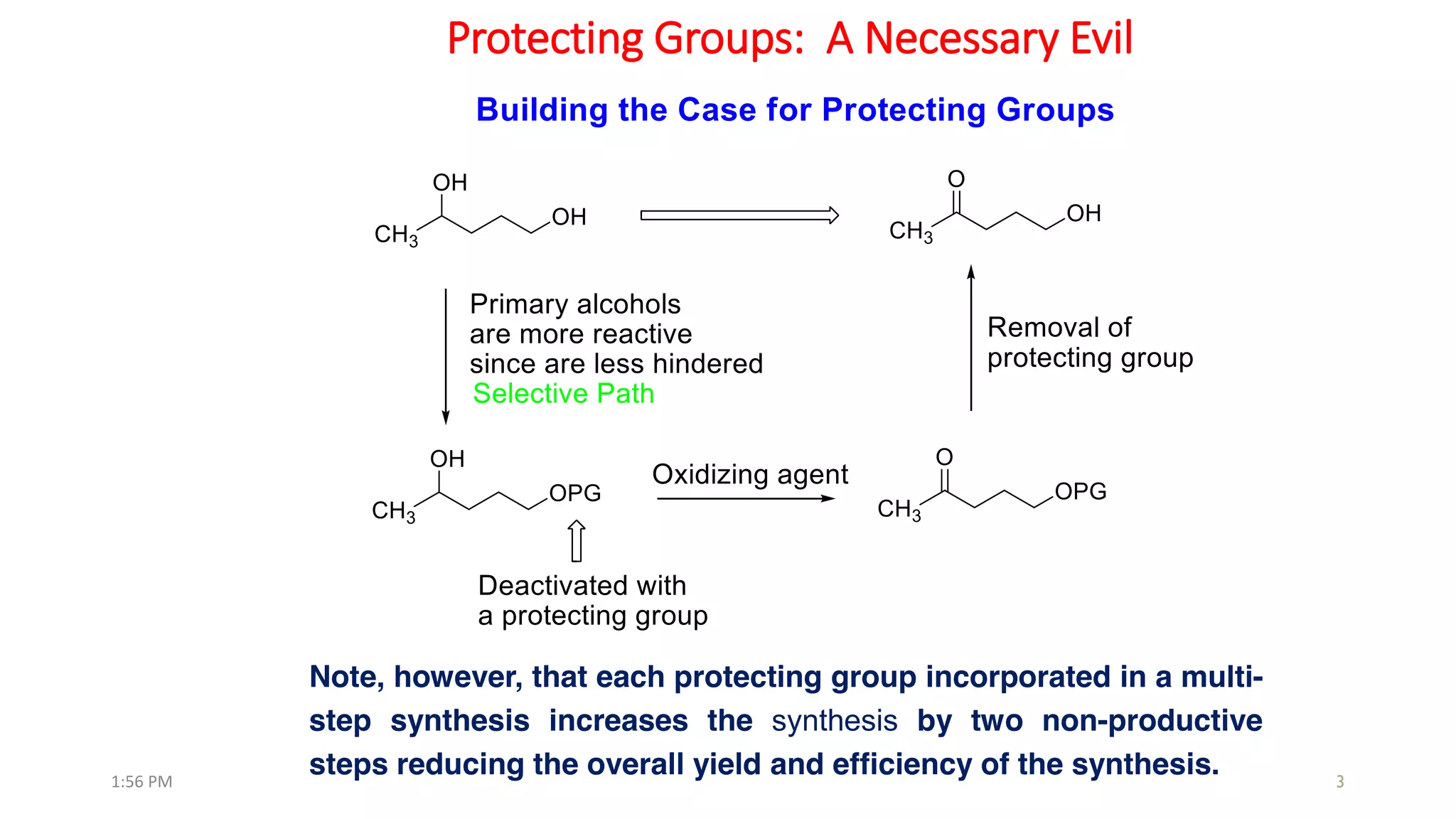 Protecting Groups: A Necessary Evil

Building the Case for Protecting Groups

OH

$CH_3$

OH

O

$CH_3$

OH

Primary alcohols are more reactive since are less hindered

Selective Path

Removal of protecting group

OH

$CH_3$

OPG

Oxidizing agent

O

$CH_3$

OPG

Deactivated with a protecting group

Note, however, that each protecting group incorporated in a multi-step synthesis increases the synthesis by two non-productive steps reducing the overall yield and efficiency of the synthesis.

1:56 PM

3